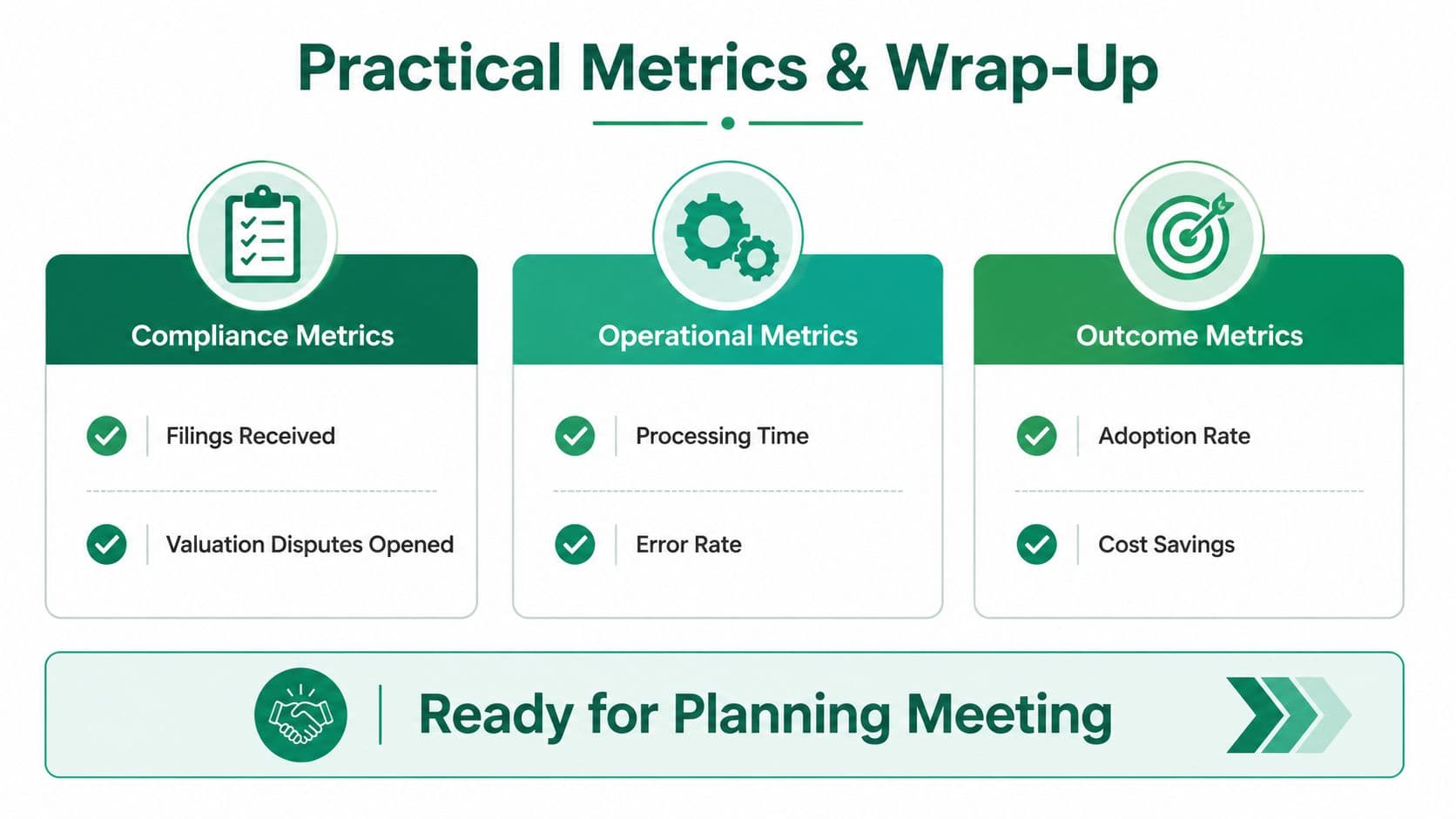 Practical Metrics & Wrap-Up

Compliance Metrics

Filings Received

Valuation Disputes Opened

Operational Metrics

Processing Time

Error Rate

Outcome Metrics

Adoption Rate

Cost Savings

Ready for Planning Meeting